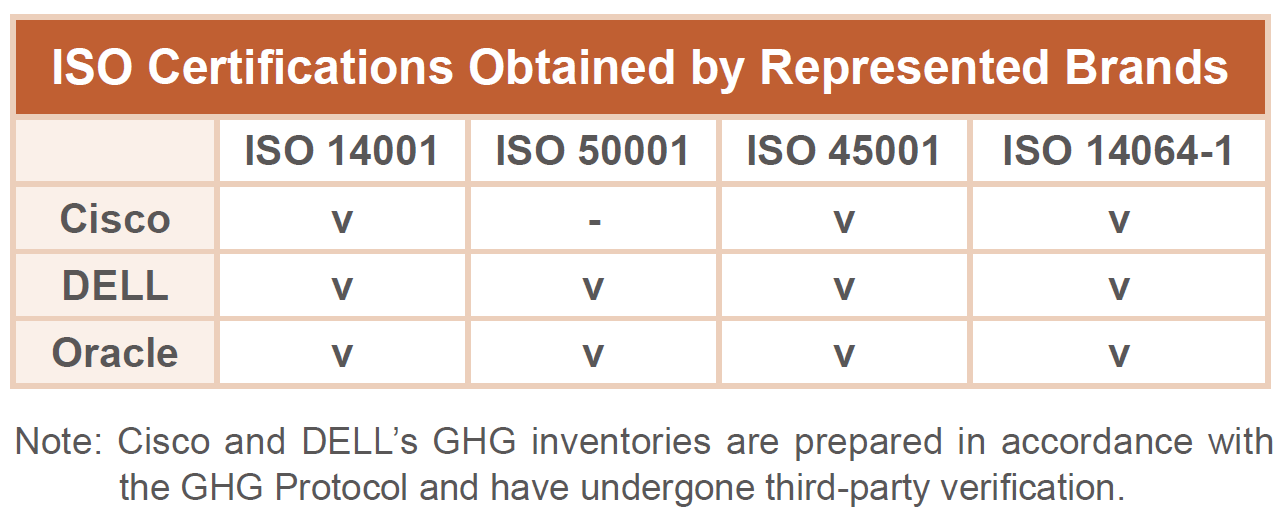 ISO Certifications Obtained by Represented Brands

| | ISO 14001 | ISO 50001 | ISO 45001 | ISO 14064-1 |
|---|---|---|---|---|
| Cisco | v | - | v | v |
| DELL | v | v | v | v |
| Oracle | v | v | v | v |

Note: Cisco and DELL's GHG inventories are prepared in accordance with the GHG Protocol and have undergone third-party verification.